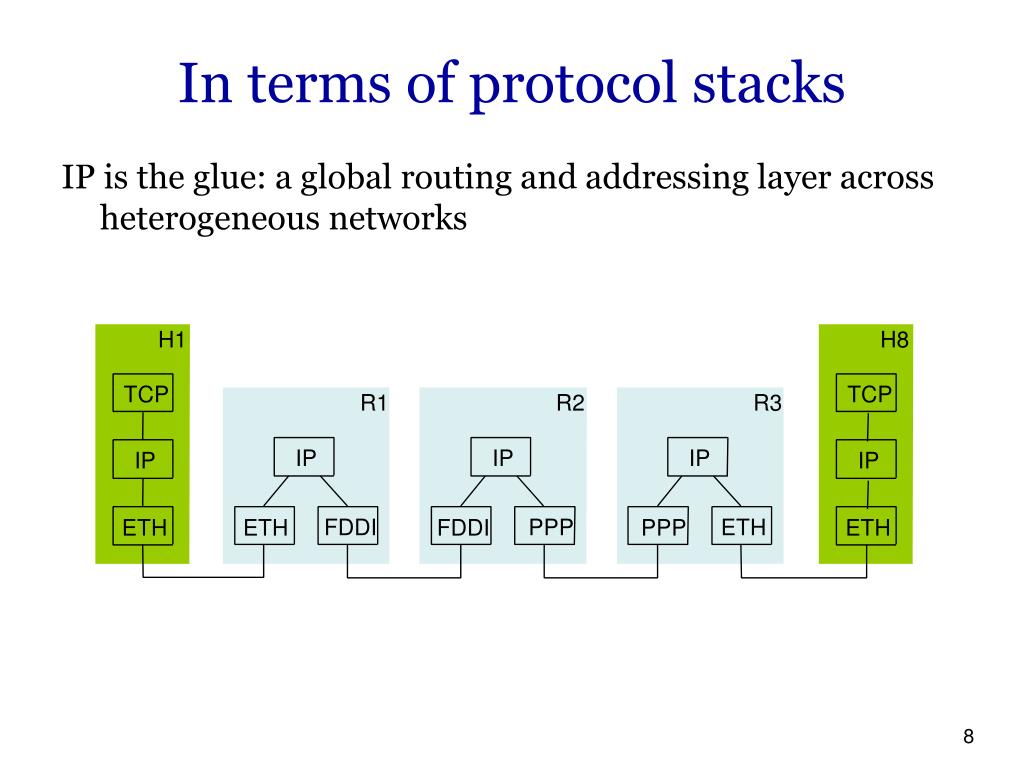 In terms of protocol stacks

IP is the glue: a global routing and addressing layer across heterogeneous networks

H1
TCP
IP
ETH

R1
IP
ETH
FDDI

R2
IP
FDDI
PPP

R3
IP
PPP
ETH

H8
TCP
IP
ETH

8